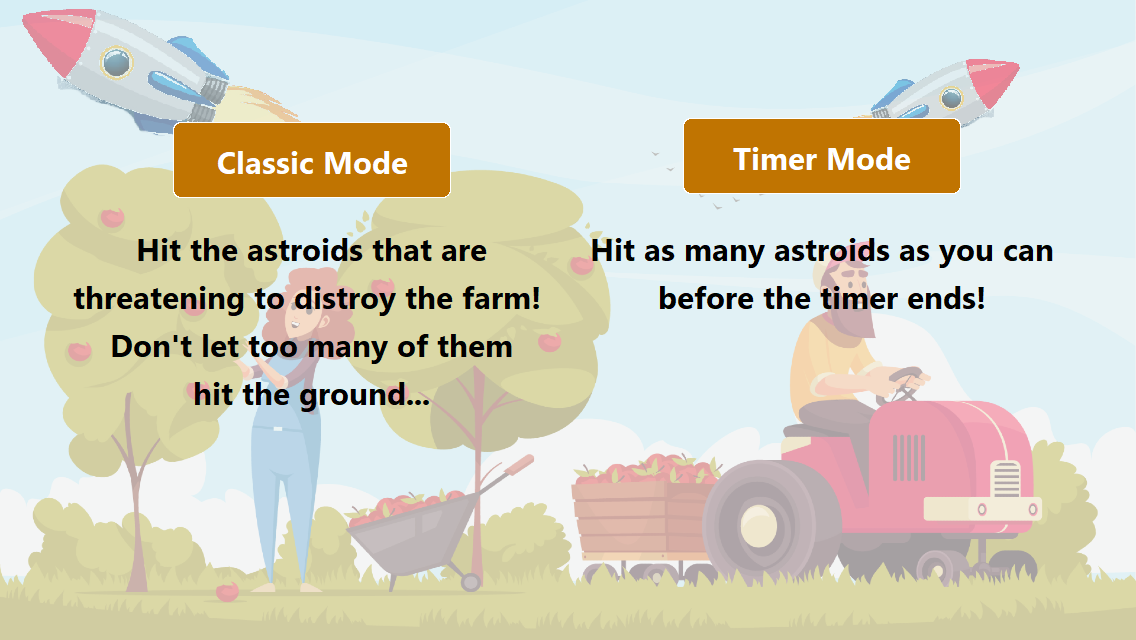 Classic Mode

Hit the astroids that are threatening to distroy the farm! Don't let too many of them hit the ground...

Timer Mode

Hit as many astroids as you can before the timer ends!